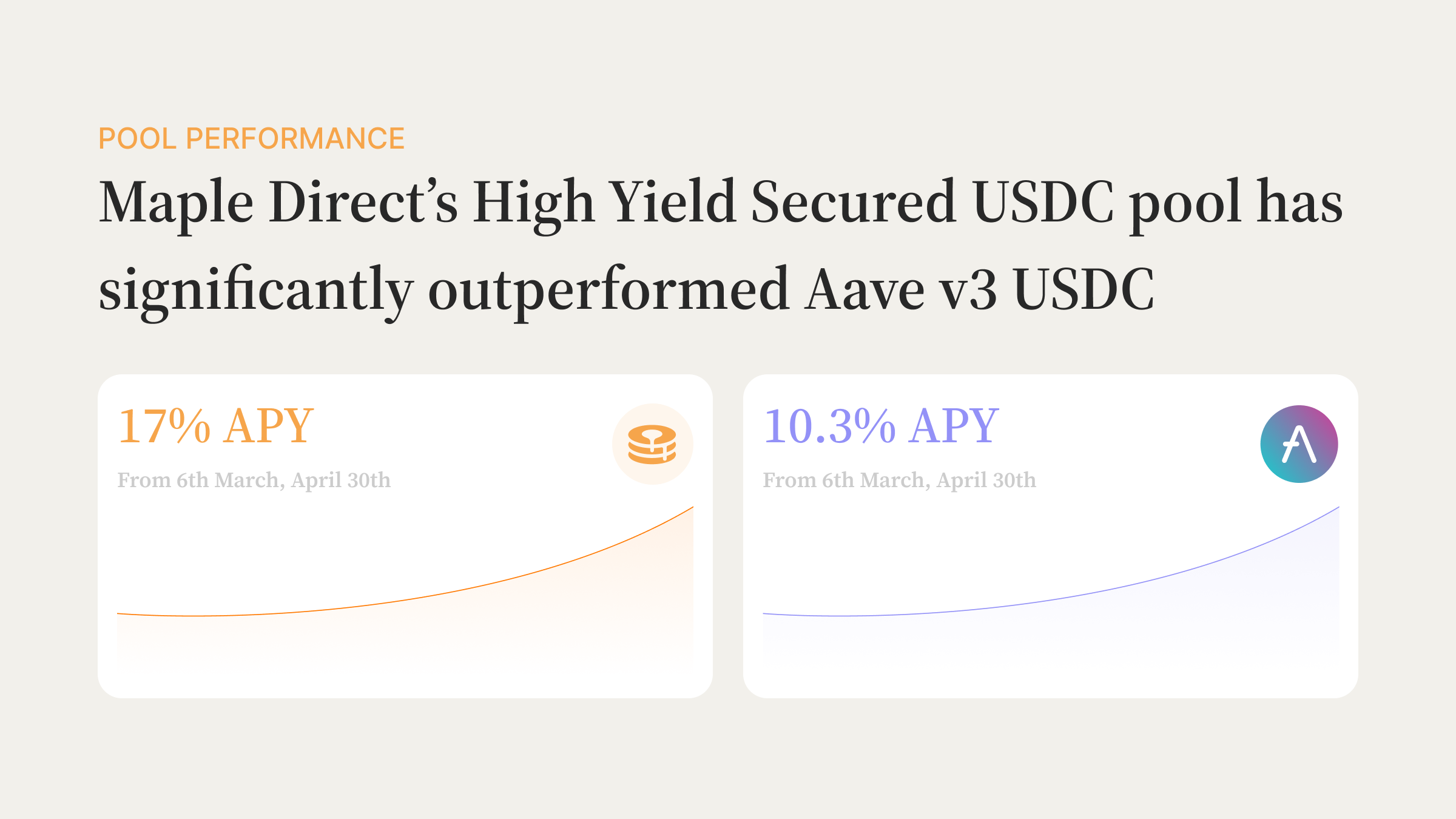 POOL PERFORMANCE

Maple Direct’s High Yield Secured USDC pool has significantly outperformed Aave v3 USDC

17% APY

From 6th March, April 30th

10.3% APY

From 6th March, April 30th